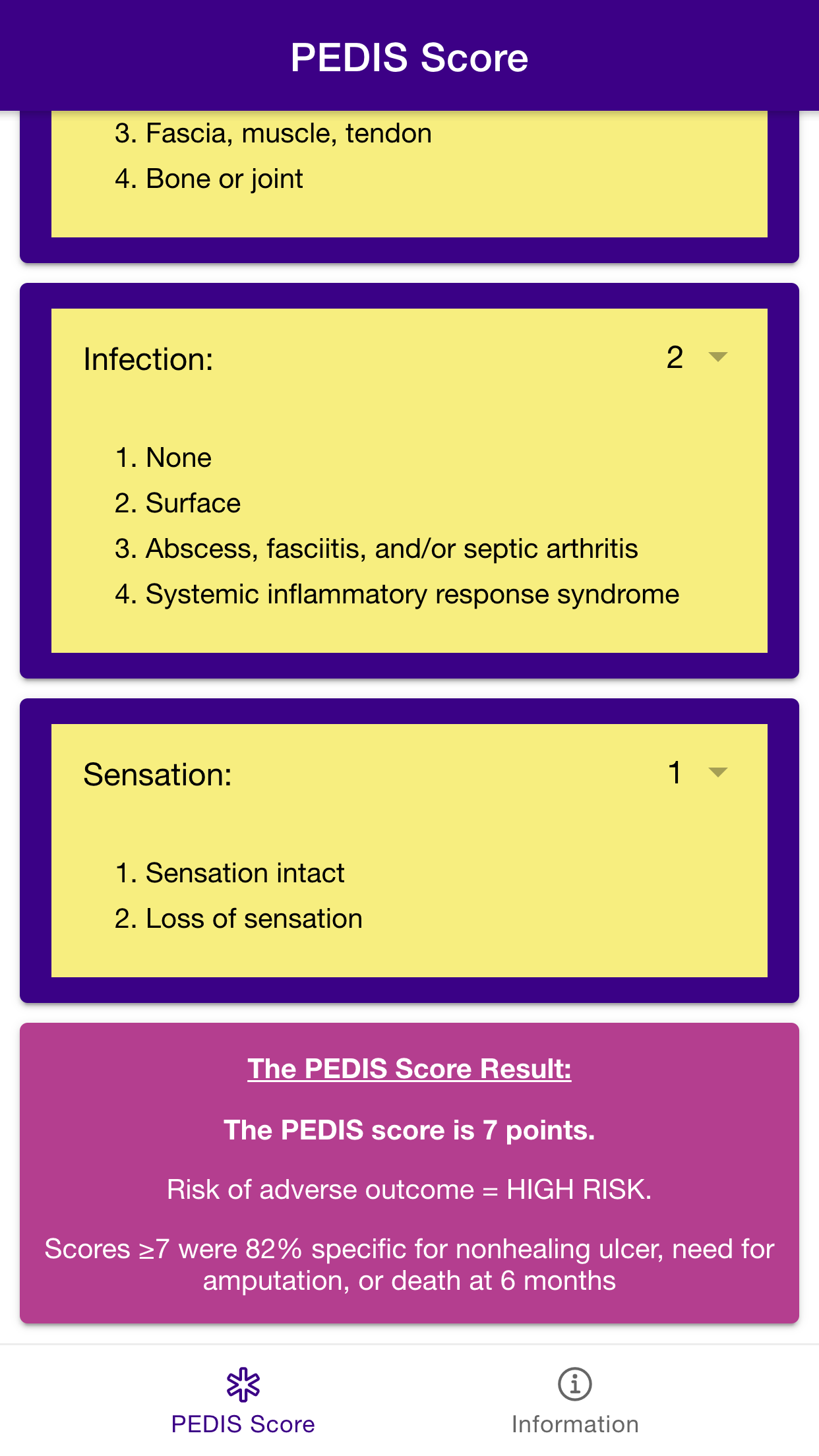 PEDIS Score

3. Fascia, muscle, tendon
4. Bone or joint

Infection: 2

1. None
2. Surface
3. Abscess, fasciitis, and/or septic arthritis
4. Systemic inflammatory response syndrome

Sensation: 1

1. Sensation intact
2. Loss of sensation

The PEDIS Score Result:

The PEDIS score is 7 points.

Risk of adverse outcome = HIGH RISK.

Scores ≥7 were 82% specific for nonhealing ulcer, need for amputation, or death at 6 months

PEDIS Score
Information